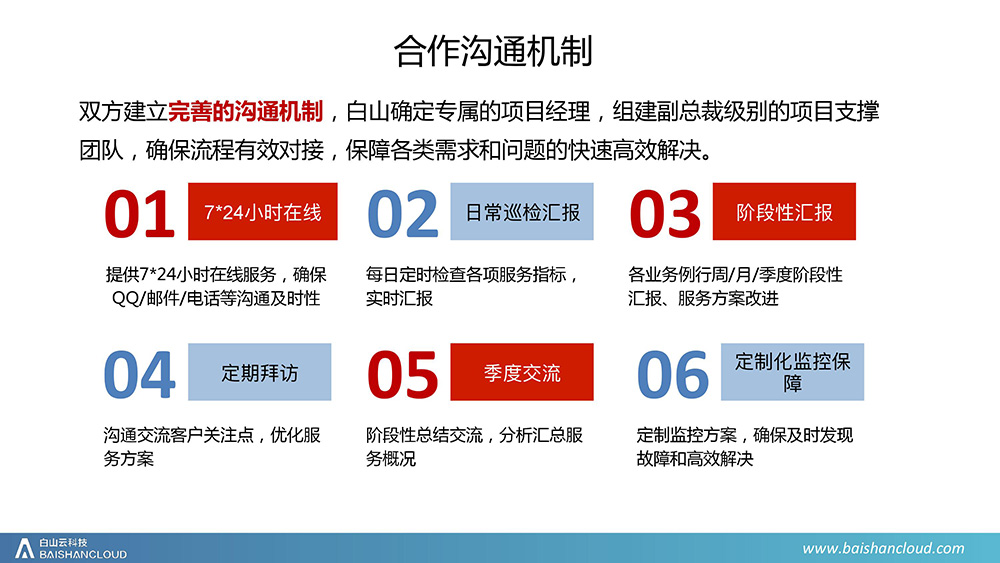 合作沟通机制

双方建立完善的沟通机制，白山确定专属的项目经理，组建副总裁级别的项目支撑团队，确保流程有效对接，保障各类需求和问题的快速高效解决。

01 7*24小时在线

提供7*24小时在线服务，确保QQ/邮件/电话等沟通及时性

02 日常巡检汇报

每日定时检查各项服务指标，实时汇报

03 阶段性汇报

各业务例行周/月/季度阶段性汇报、服务方案改进

04 定期拜访

沟通交流客户关注点，优化服务方案

05 季度交流

阶段性总结交流，分析汇总服务概况

06 定制化监控保障

定制监控方案，确保及时发现故障和高效解决

白山云科技
BAISHANCLOUD

www.baishancloud.com